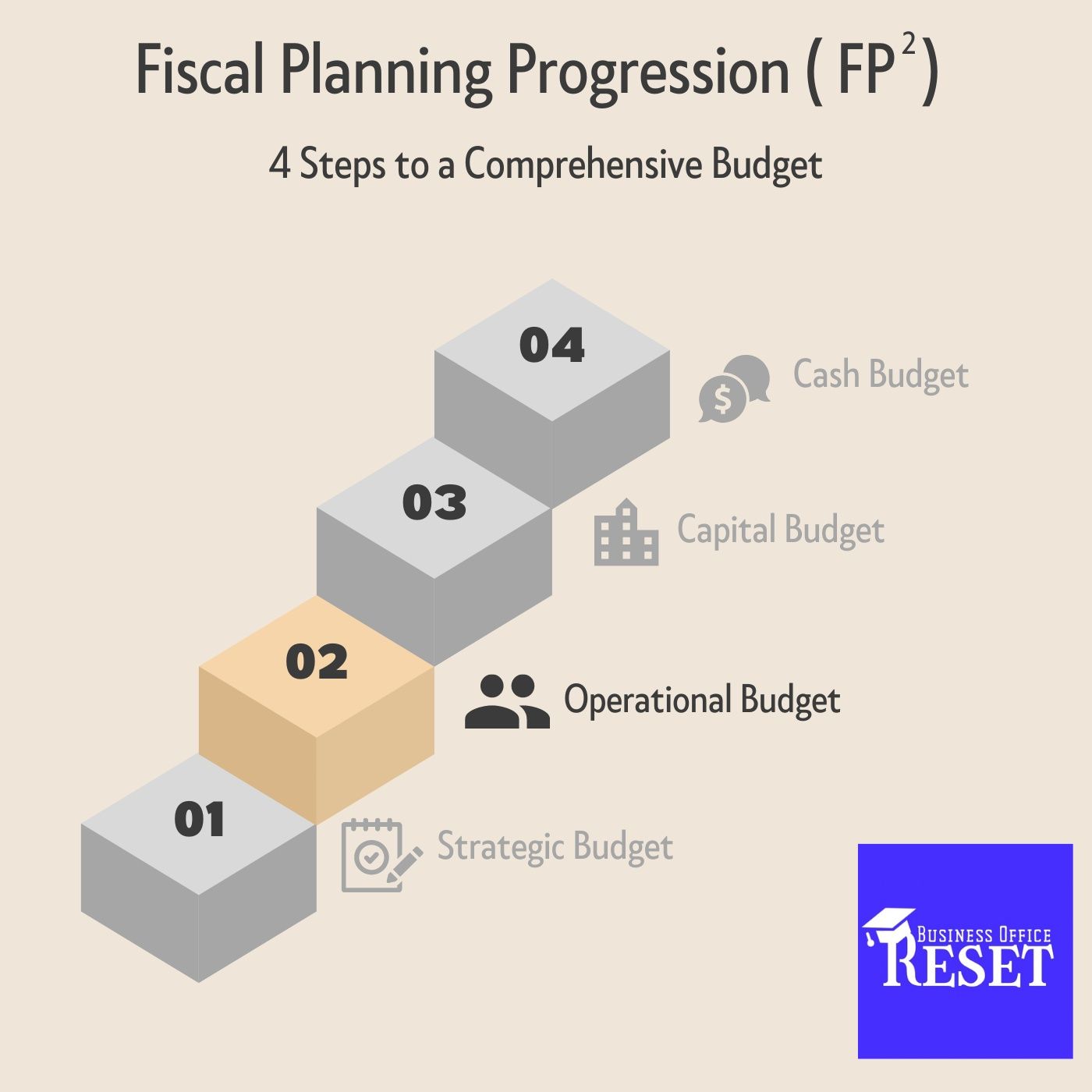 Fiscal Planning Progression ( $FP^2$ )

4 Steps to a Comprehensive Budget

04

Cash Budget

03

Capital Budget

02

Operational Budget

01

Strategic Budget

Business Office
RESET